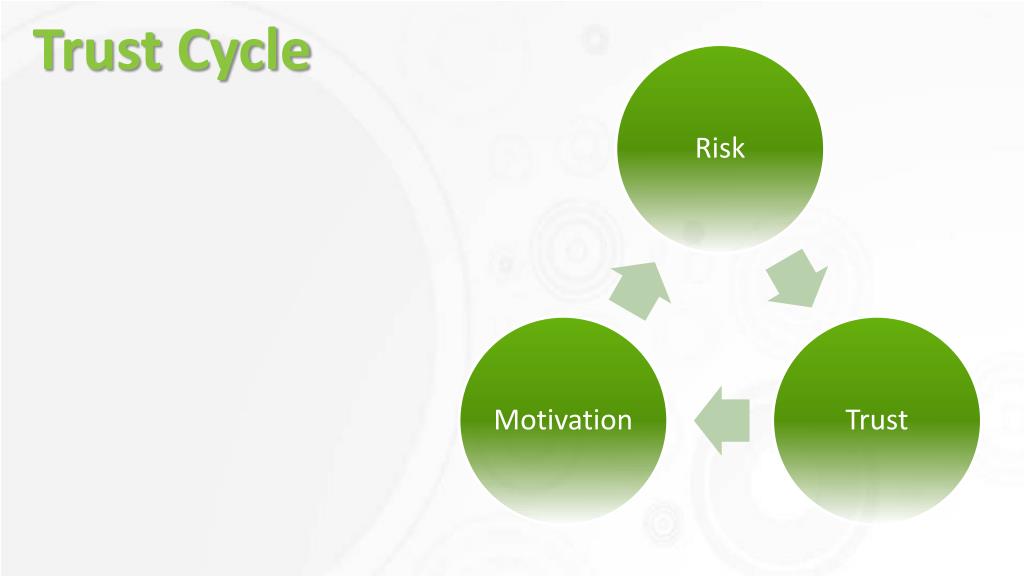 Trust Cycle

Risk

Trust

Motivation